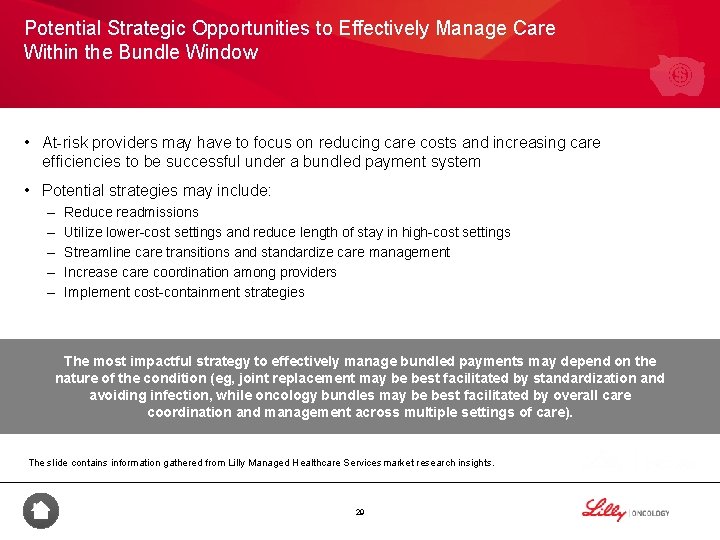 Potential Strategic Opportunities to Effectively Manage Care Within the Bundle Window

• At-risk providers may have to focus on reducing care costs and increasing care efficiencies to be successful under a bundled payment system

• Potential strategies may include:
– Reduce readmissions
– Utilize lower-cost settings and reduce length of stay in high-cost settings
– Streamline care transitions and standardize care management
– Increase care coordination among providers
– Implement cost-containment strategies

The most impactful strategy to effectively manage bundled payments may depend on the nature of the condition (eg, joint replacement may be best facilitated by standardization and avoiding infection, while oncology bundles may be best facilitated by overall care coordination and management across multiple settings of care).

The slide contains information gathered from Lilly Managed Healthcare Services market research insights.

29

Lilly | ONCOLOGY